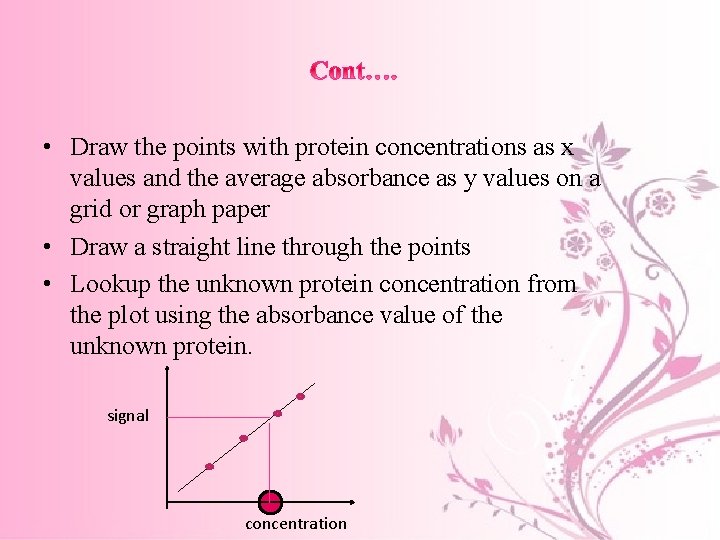 Cont….

• Draw the points with protein concentrations as x values and the average absorbance as y values on a grid or graph paper
• Draw a straight line through the points
• Lookup the unknown protein concentration from the plot using the absorbance value of the unknown protein.

signal
concentration